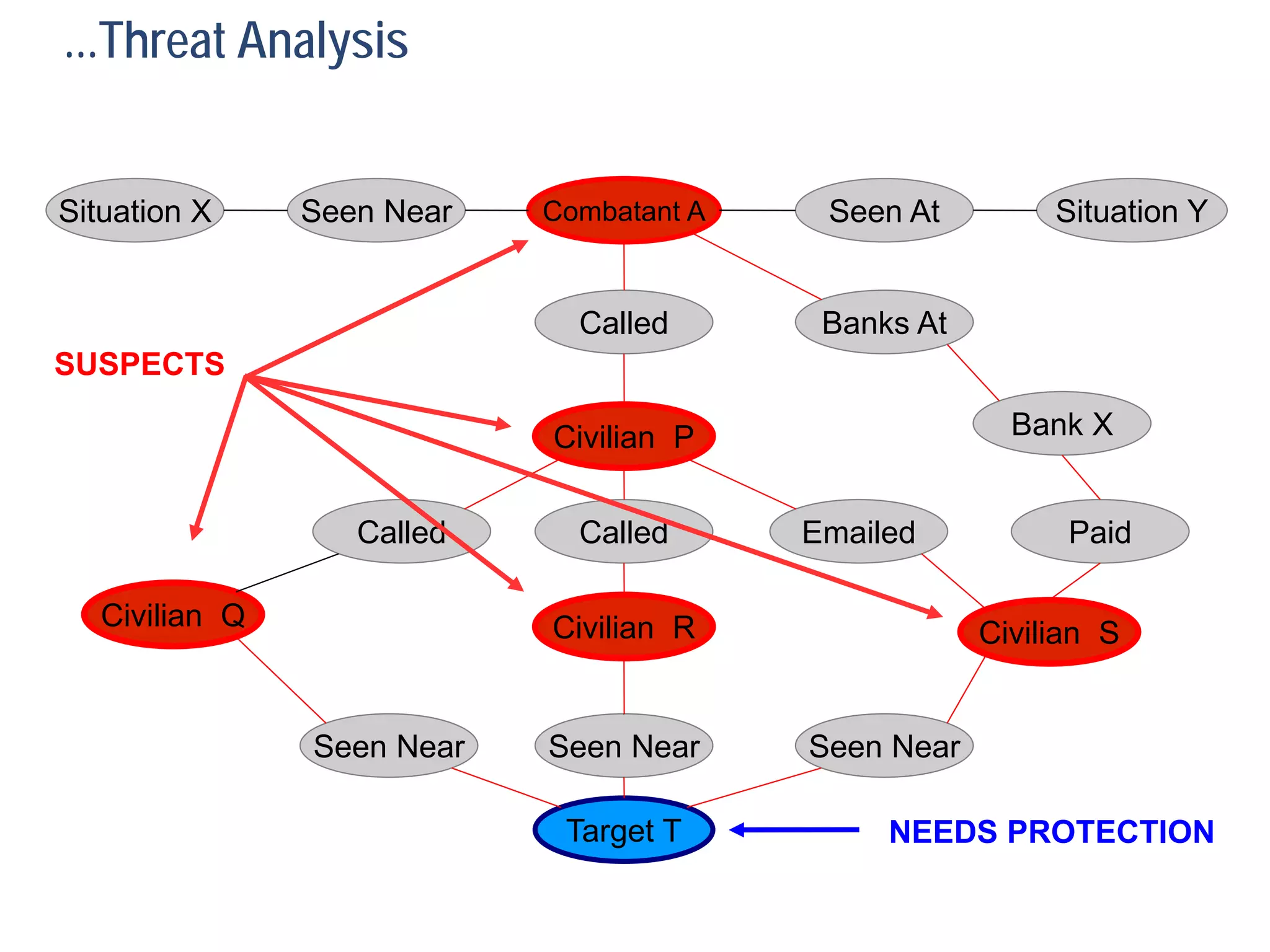 ...Threat Analysis

Situation X

Seen Near

Combatant A

Seen At

Situation Y

Called

Banks At

SUSPECTS

Civilian P

Bank X

Called

Called

Emailed

Paid

Civilian Q

Civilian R

Civilian S

Seen Near

Seen Near

Seen Near

Target T

NEEDS PROTECTION